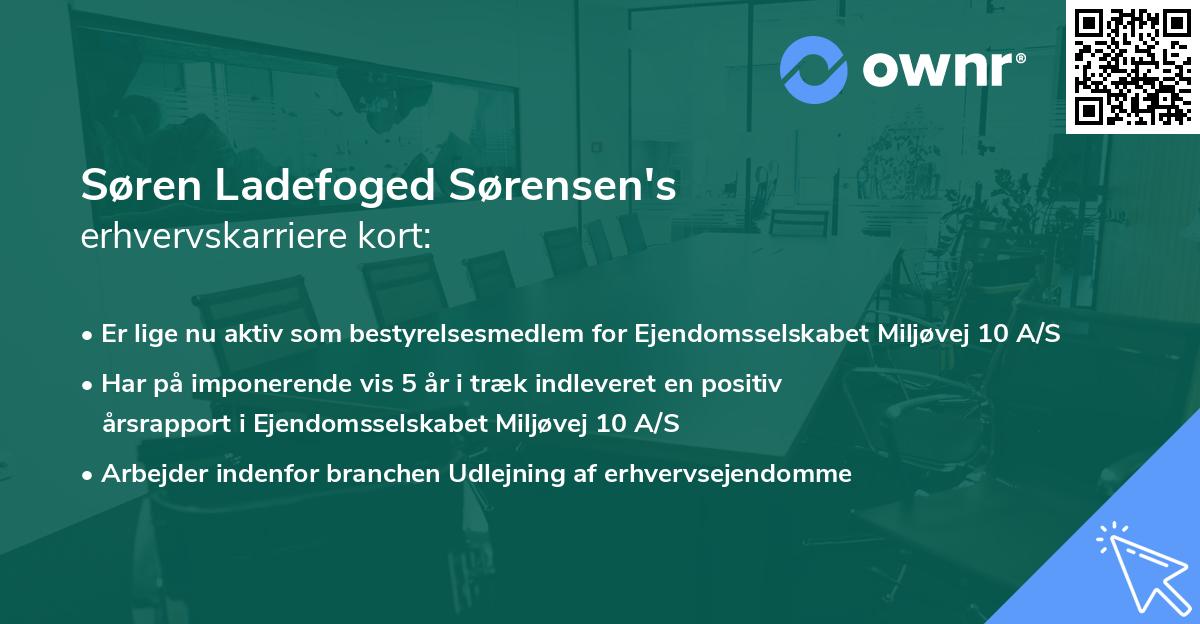 ownr®

Søren Ladefoged Sørensen's
erhvervskarriere kort:

• Er lige nu aktiv som bestyrelsesmedlem for Ejendomsselskabet Miljøvej 10 A/S
• Har på imponerende vis 5 år i træk indleveret en positiv årsrapport i Ejendomsselskabet Miljøvej 10 A/S
• Arbejder indenfor branchen Udlejning af erhvervsejendomme